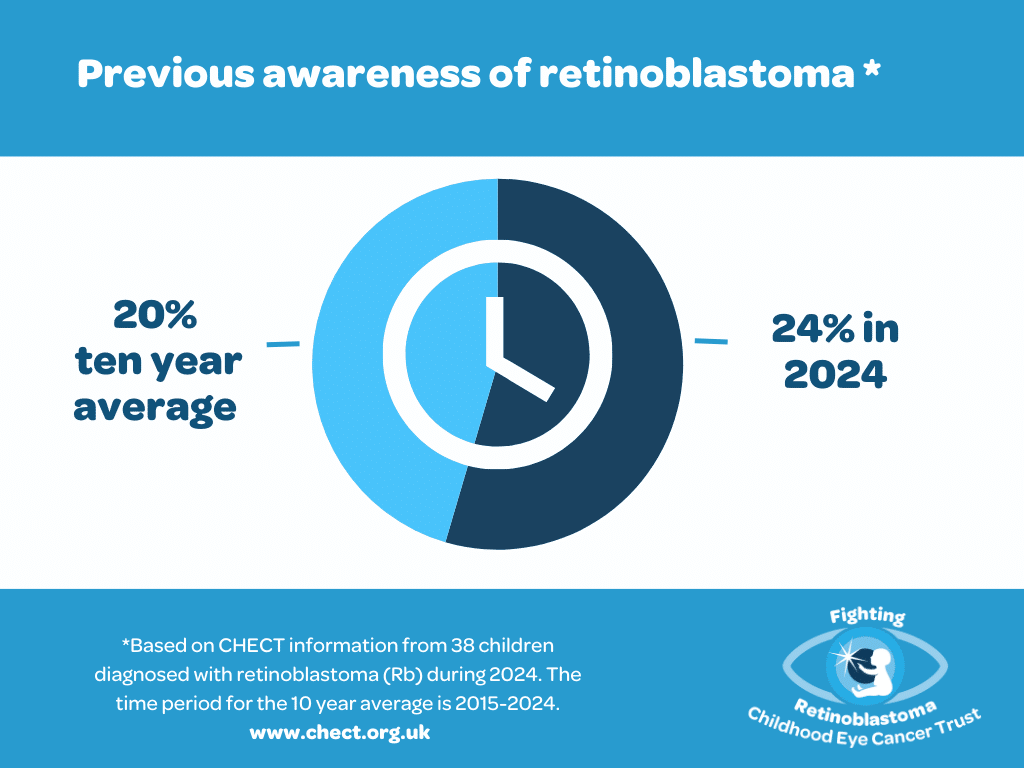 Previous awareness of retinoblastoma *

20% ten year average

24% in 2024

*Based on CHECT information from 38 children diagnosed with retinoblastoma (Rb) during 2024. The time period for the 10 year average is 2015-2024.
www.chect.org.uk

Fighting Retinoblastoma
Childhood Eye Cancer Trust